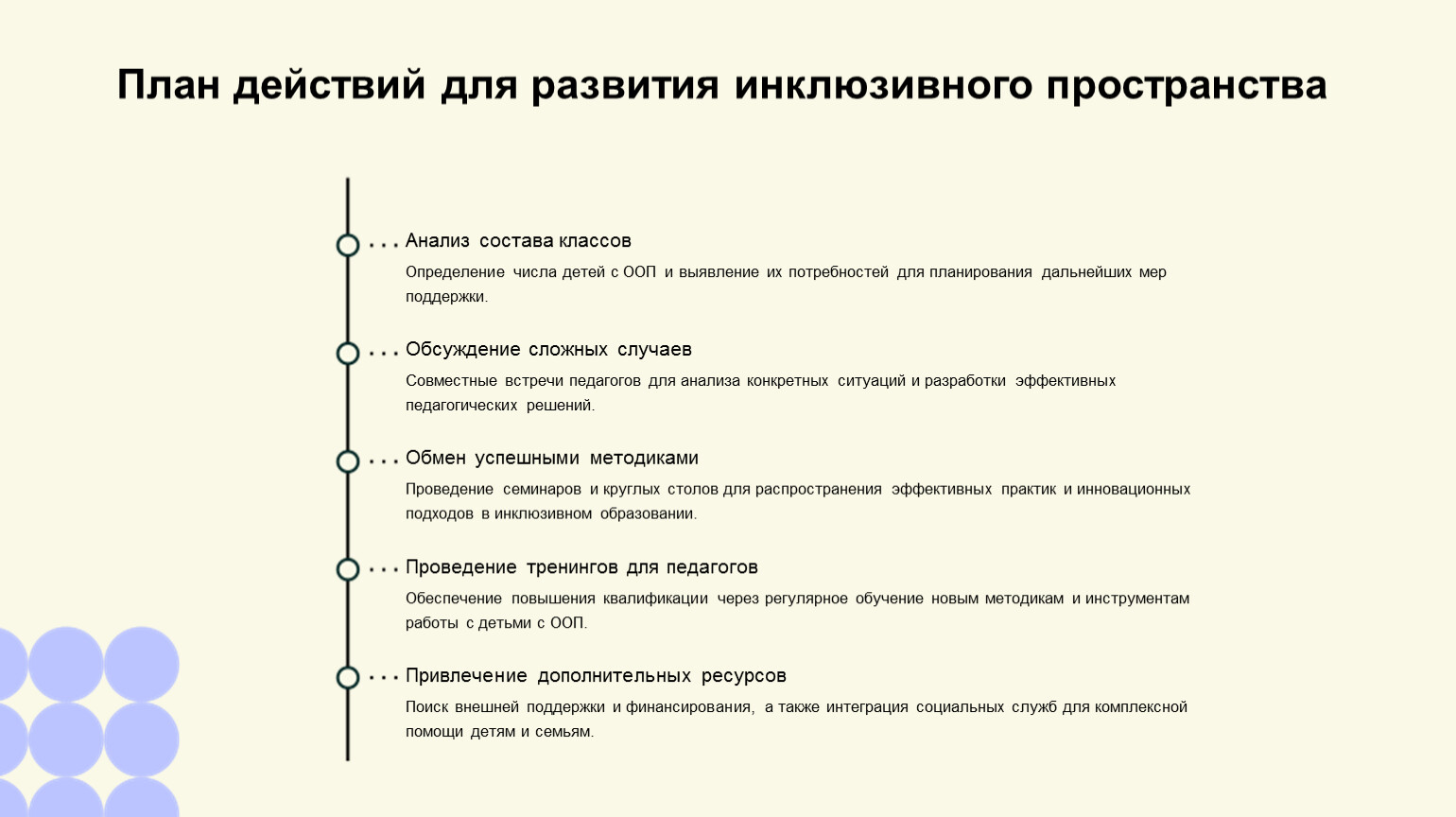 План действий для развития инклюзивного пространства

Анализ состава классов

Определение числа детей с ООП и выявление их потребностей для планирования дальнейших мер поддержки.

Обсуждение сложных случаев

Совместные встречи педагогов для анализа конкретных ситуаций и разработки эффективных педагогических решений.

Обмен успешными методиками

Проведение семинаров и круглых столов для распространения эффективных практик и инновационных подходов в инклюзивном образовании.

Проведение тренингов для педагогов

Обеспечение повышения квалификации через регулярное обучение новым методикам и инструментам работы с детьми с ООП.

Привлечение дополнительных ресурсов

Поиск внешней поддержки и финансирования, а также интеграция социальных служб для комплексной помощи детям и семьям.